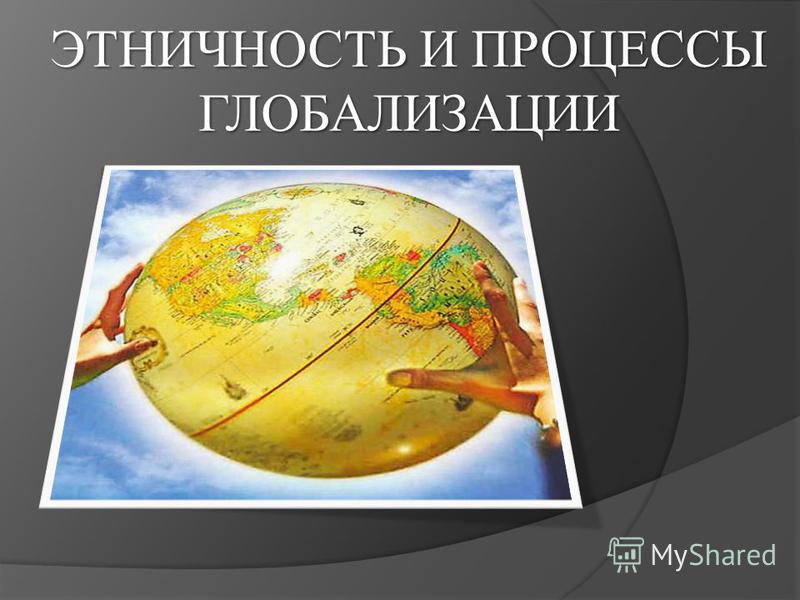 ЭТНИЧНОСТЬ И ПРОЦЕССЫ ГЛОБАЛИЗАЦИИ

MyShared